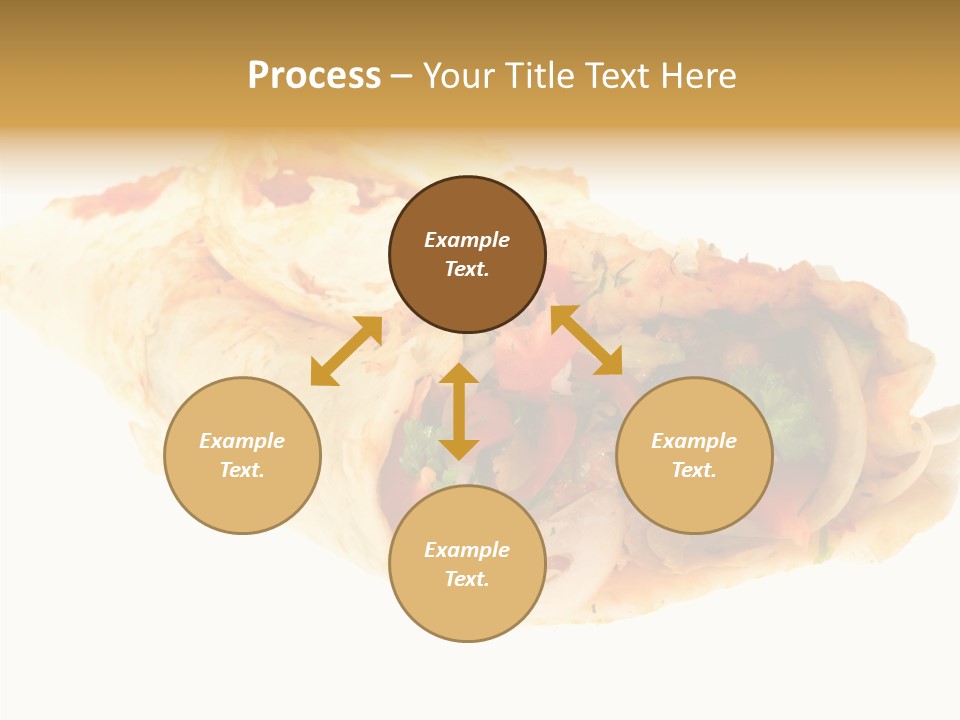 Process – Your Title Text Here

Example Text.

Example Text.

Example Text.

Example Text.